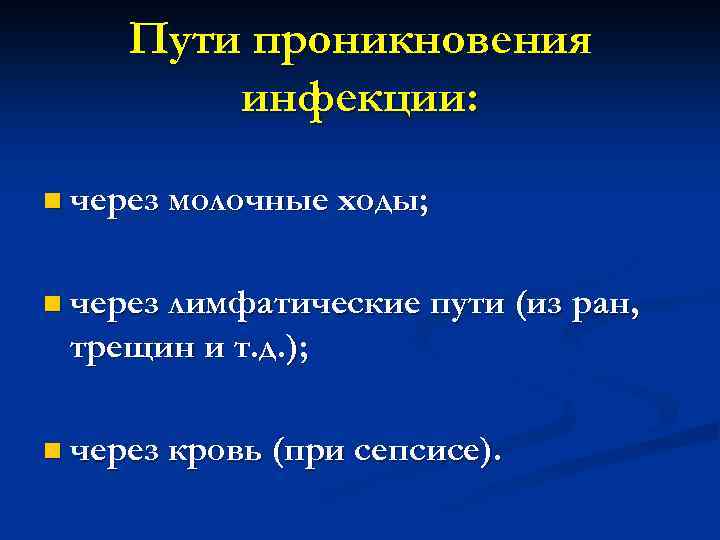 Пути проникновения инфекции:

через молочные ходы;

через лимфатические пути (из ран, трещин и т.д.);

через кровь (при сепсисе).